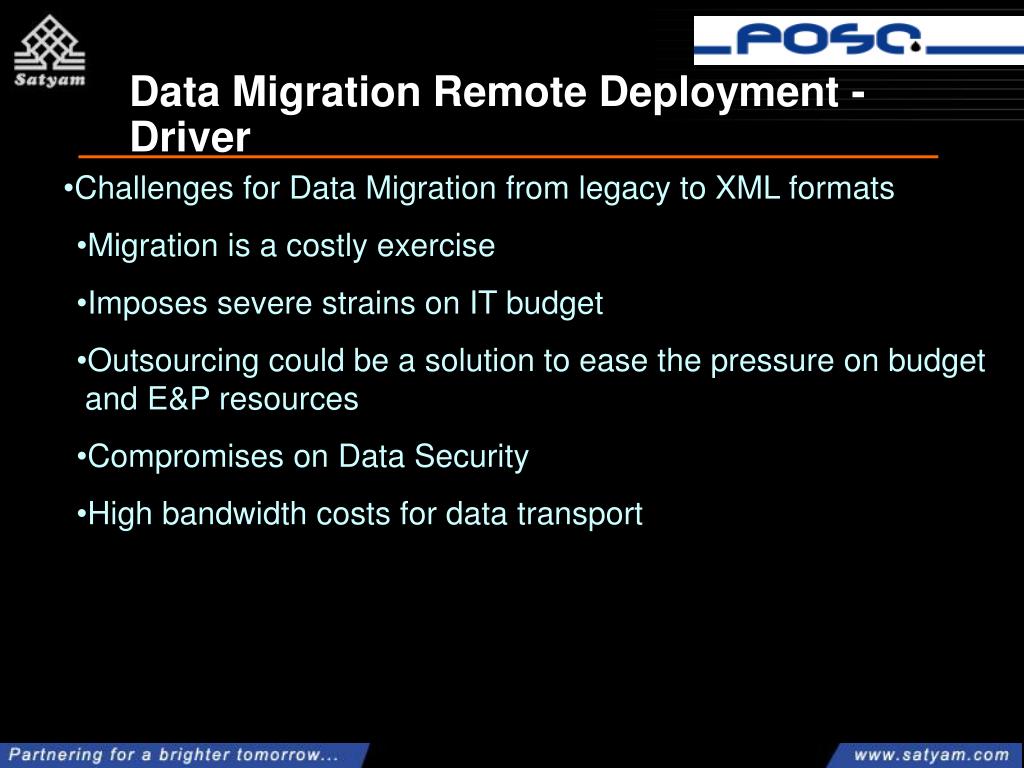 Satyam

POSC

Data Migration Remote Deployment - Driver

•Challenges for Data Migration from legacy to XML formats

•Migration is a costly exercise

•Imposes severe strains on IT budget

•Outsourcing could be a solution to ease the pressure on budget and E&P resources

•Compromises on Data Security

•High bandwidth costs for data transport

Partnering for a brighter tomorrow...

www.satyam.com